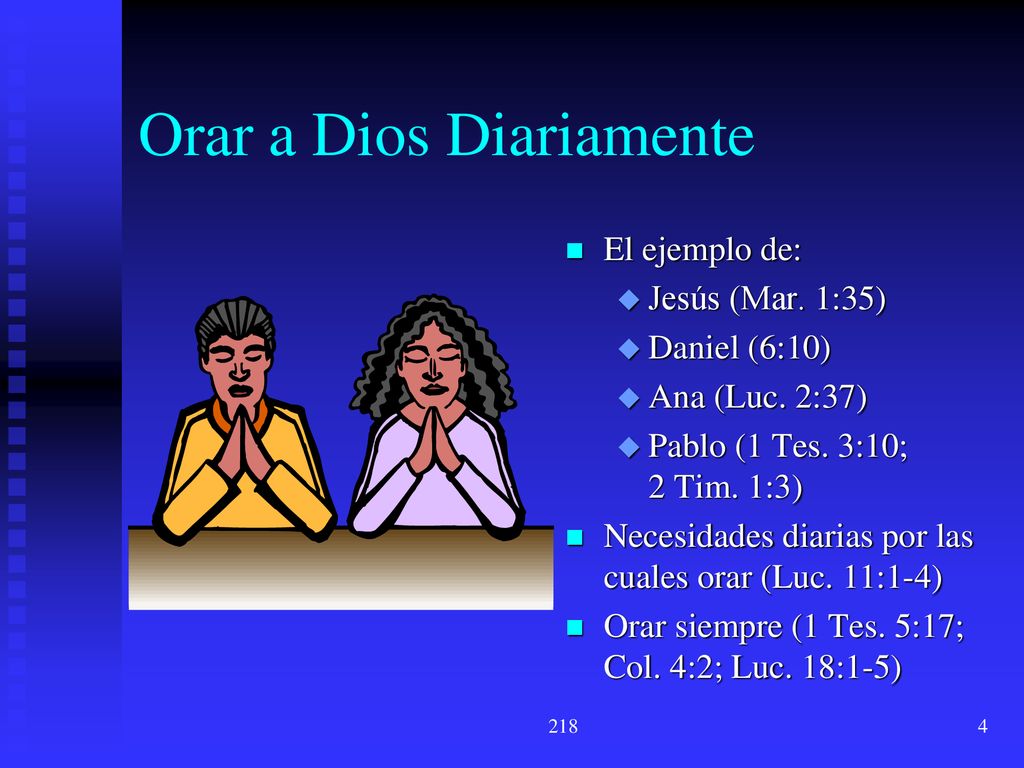 Orar a Dios Diariamente

El ejemplo de:
Jesús (Mar. 1:35)
Daniel (6:10)
Ana (Luc. 2:37)
Pablo (1 Tes. 3:10; 2 Tim. 1:3)

Necesidades diarias por las cuales orar (Luc. 11:1-4)

Orar siempre (1 Tes. 5:17; Col. 4:2; Luc. 18:1-5)

218

4